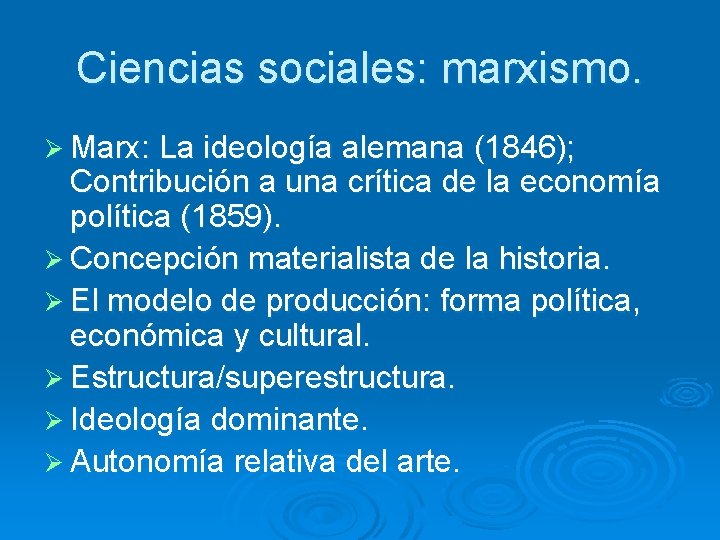 Ciencias sociales: marxismo.

➢ Marx: La ideología alemana (1846); Contribución a una crítica de la economía política (1859).
➢ Concepción materialista de la historia.
➢ El modelo de producción: forma política, económica y cultural.
➢ Estructura/superestructura.
➢ Ideología dominante.
➢ Autonomía relativa del arte.